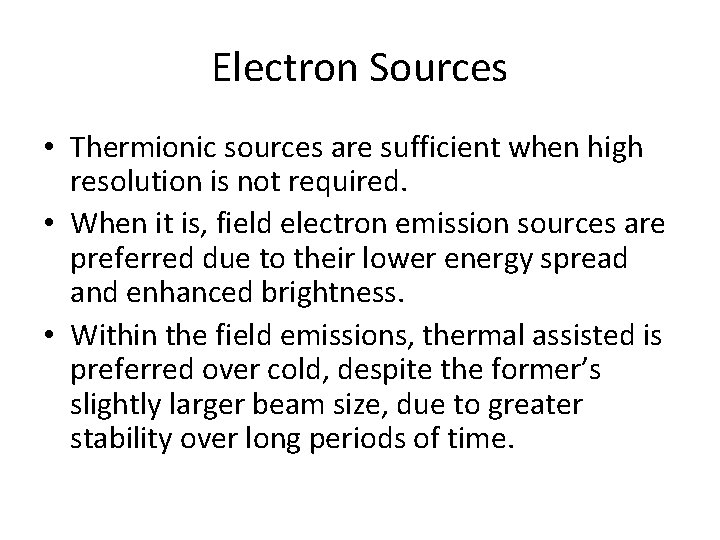 Electron Sources

• Thermionic sources are sufficient when high resolution is not required.
• When it is, field electron emission sources are preferred due to their lower energy spread and enhanced brightness.
• Within the field emissions, thermal assisted is preferred over cold, despite the former's slightly larger beam size, due to greater stability over long periods of time.